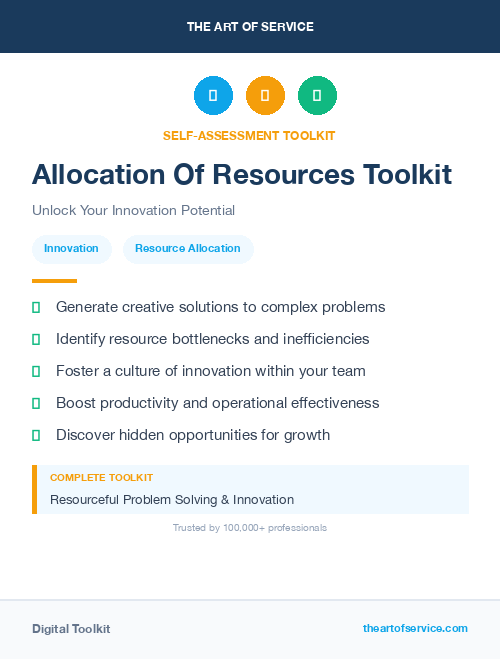 THE ART OF SERVICE

SELF-ASSESSMENT TOOLKIT

Allocation Of Resources Toolkit

Unlock Your Innovation Potential

Innovation

Resource Allocation

Generate creative solutions to complex problems

Identify resource bottlenecks and inefficiencies

Foster a culture of innovation within your team

Boost productivity and operational effectiveness

Discover hidden opportunities for growth

COMPLETE TOOLKIT

Resourceful Problem Solving & Innovation

Trusted by 100,000+ professionals

Digital Toolkit

theartofservice.com